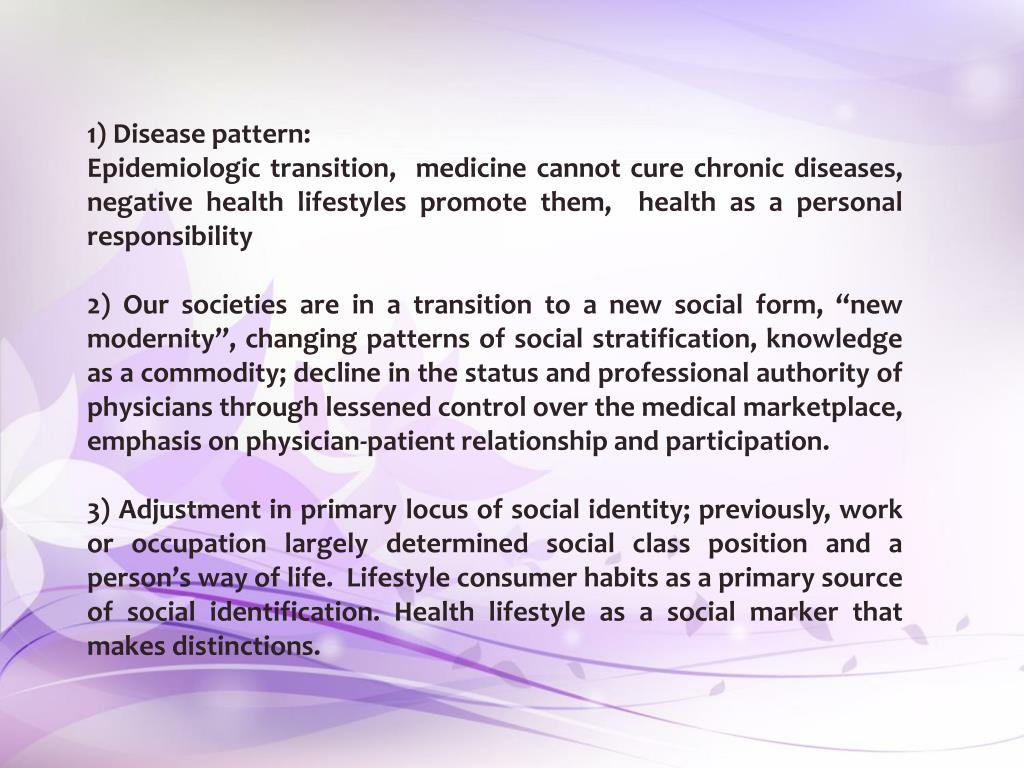 1) Disease pattern:
Epidemiologic transition, medicine cannot cure chronic diseases, negative health lifestyles promote them, health as a personal responsibility

2) Our societies are in a transition to a new social form, “new modernity”, changing patterns of social stratification, knowledge as a commodity; decline in the status and professional authority of physicians through lessened control over the medical marketplace, emphasis on physician-patient relationship and participation.

3) Adjustment in primary locus of social identity; previously, work or occupation largely determined social class position and a person’s way of life. Lifestyle consumer habits as a primary source of social identification. Health lifestyle as a social marker that makes distinctions.